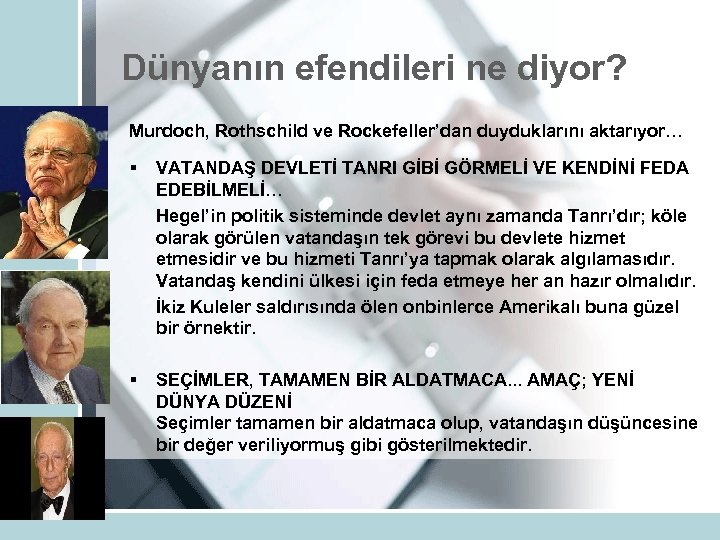 Dünyanın efendileri ne diyor?

Murdoch, Rothschild ve Rockefeller'dan duyduklarını aktarıyor…

▪ VATANDAŞ DEVLETİ TANRI GİBİ GÖRMELİ VE KENDİNİ FEDA EDEBİLMELİ…

Hegel'in politik sisteminde devlet aynı zamanda Tanrı'dır; köle olarak görülen vatandaşın tek görevi bu devlete hizmet etmesidir ve bu hizmeti Tanrı'ya tapmak olarak algılamasıdır. Vatandaş kendini ülkesi için feda etmeye her an hazır olmalıdır.

İkiz Kuleler saldırısında ölen onbinlerce Amerikalı buna güzel bir örnektir.

▪ SEÇİMLER, TAMAMEN BİR ALDATMACA... AMAÇ; YENİ DÜNYA DÜZENİ

Seçimler tamamen bir aldatmaca olup, vatandaşın düşüncesine bir değer veriliyormuş gibi gösterilmektedir.